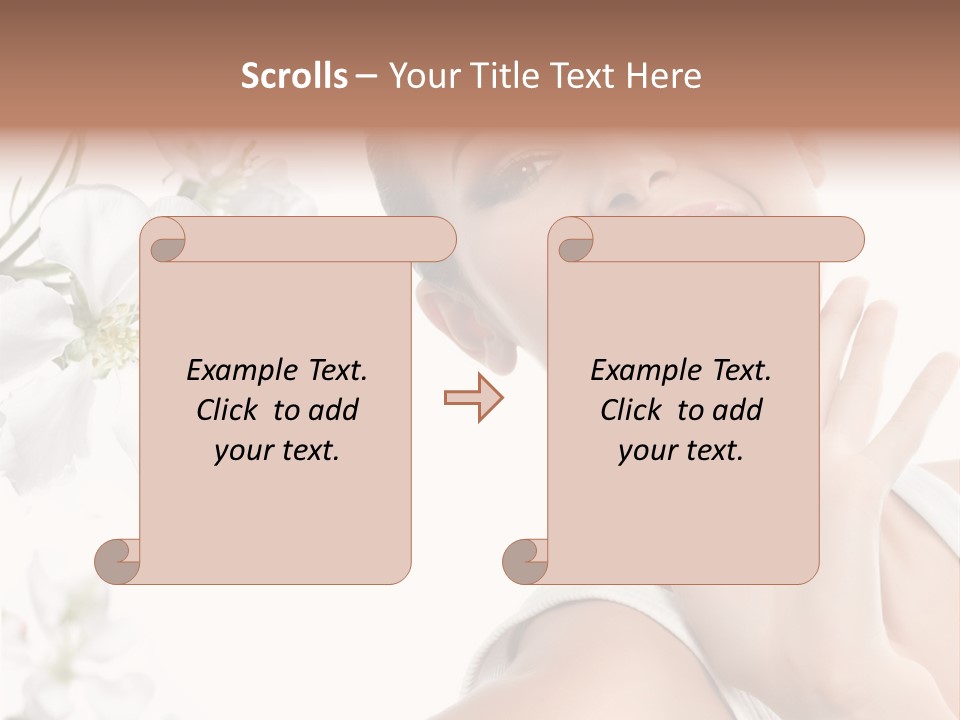 Scrolls – Your Title Text Here

Example Text. Click to add your text.

Example Text. Click to add your text.